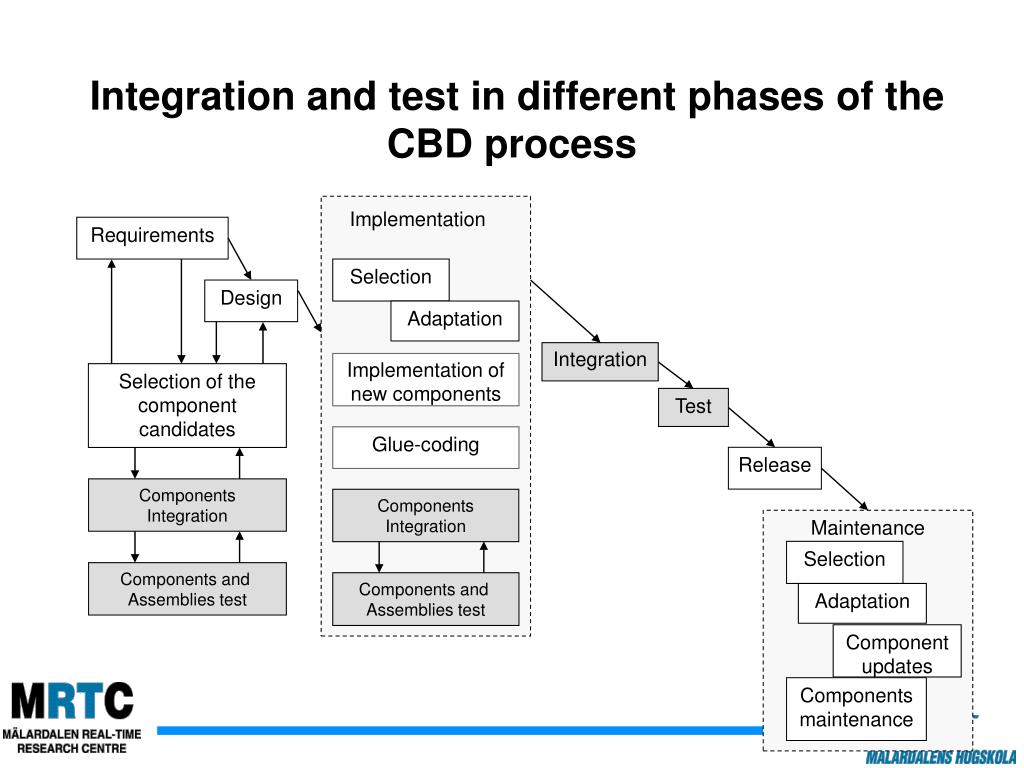 Integration and test in different phases of the CBD process

Requirements

Design

Selection of the component candidates

Components Integration

Components and Assemblies test

Implementation

Selection

Adaptation

Implementation of new components

Glue-coding

Components Integration

Components and Assemblies test

Integration

Test

Release

Maintenance

Selection

Adaptation

Component updates

Components maintenance

MRTC
MÄLARDALEN REAL-TIME RESEARCH CENTRE

MÄLARDALENS HÖGSKOLA